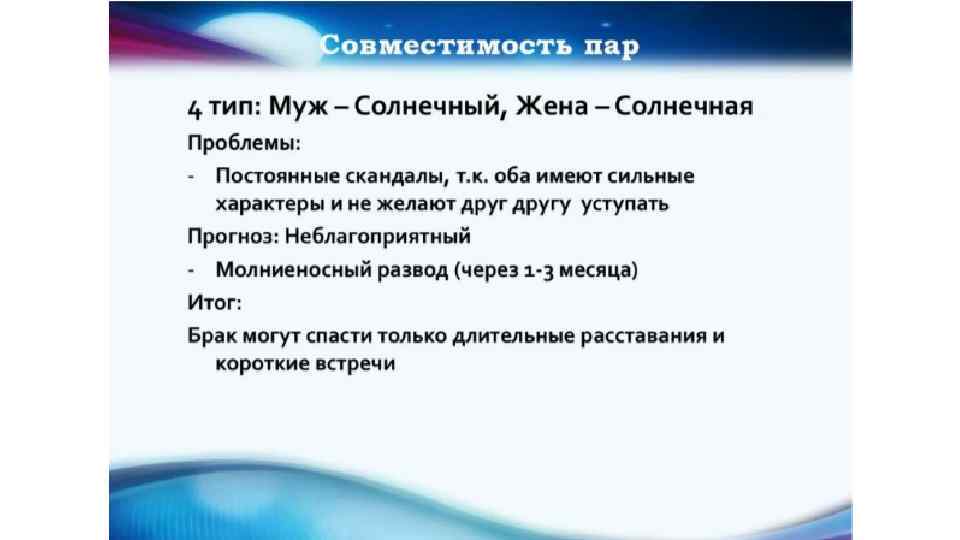 Совместимость пар

4 тип: Муж – Солнечный, Жена – Солнечная

Проблемы:

- Постоянные скандалы, т.к. оба имеют сильные характеры и не желают друг другу уступать

Прогноз: Неблагоприятный

- Молниеносный развод (через 1-3 месяца)

Итог:

Брак могут спасти только длительные расставания и короткие встречи